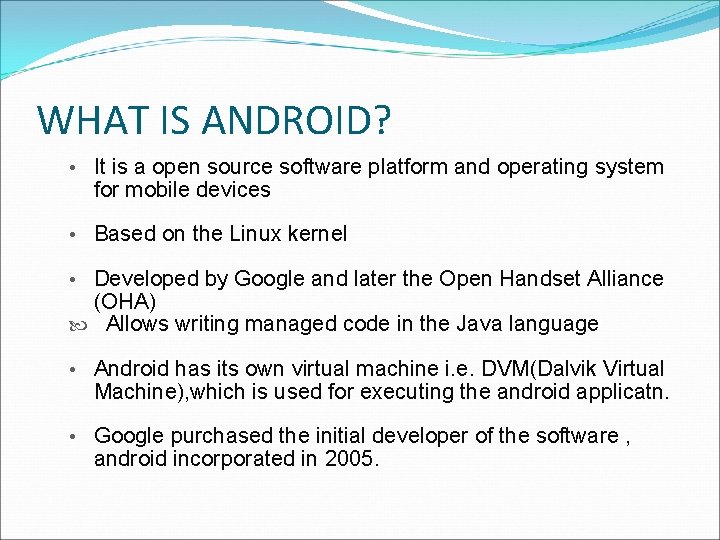 WHAT IS ANDROID?

• It is a open source software platform and operating system for mobile devices

• Based on the Linux kernel

• Developed by Google and later the Open Handset Alliance (OHA)

Allows writing managed code in the Java language

• Android has its own virtual machine i.e. DVM(Dalvik Virtual Machine),which is used for executing the android applicatn.

• Google purchased the initial developer of the software , android incorporated in 2005.